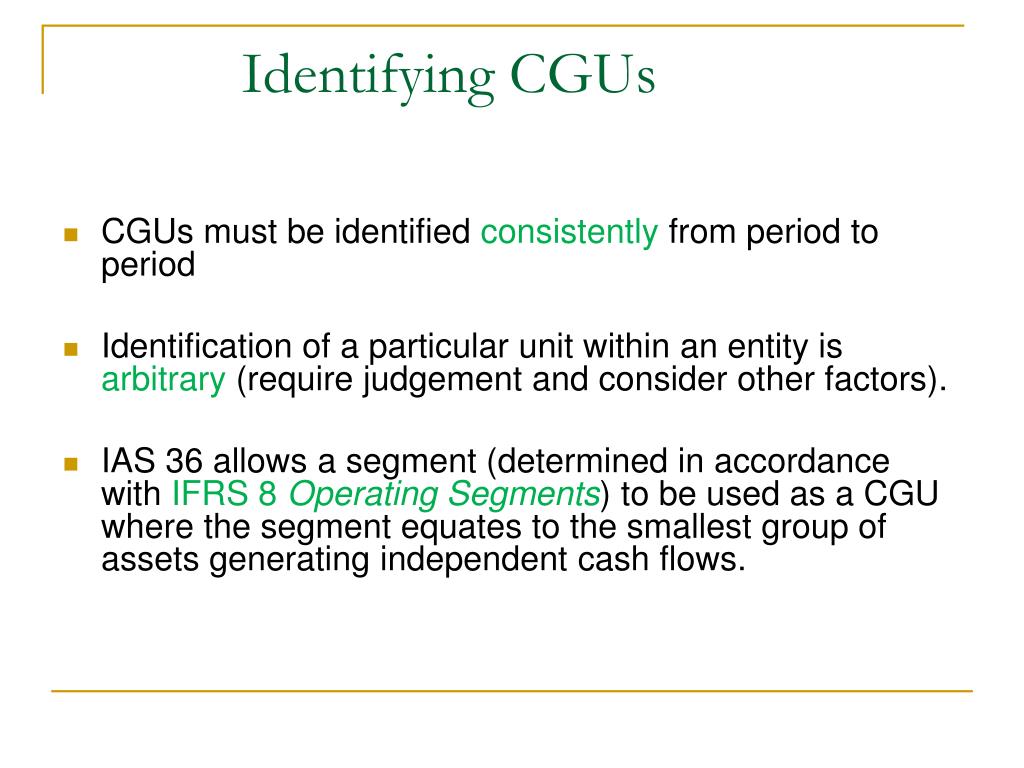 Identifying CGUs

CGUs must be identified consistently from period to period

Identification of a particular unit within an entity is arbitrary (require judgement and consider other factors).

IAS 36 allows a segment (determined in accordance with IFRS 8 Operating Segments) to be used as a CGU where the segment equates to the smallest group of assets generating independent cash flows.